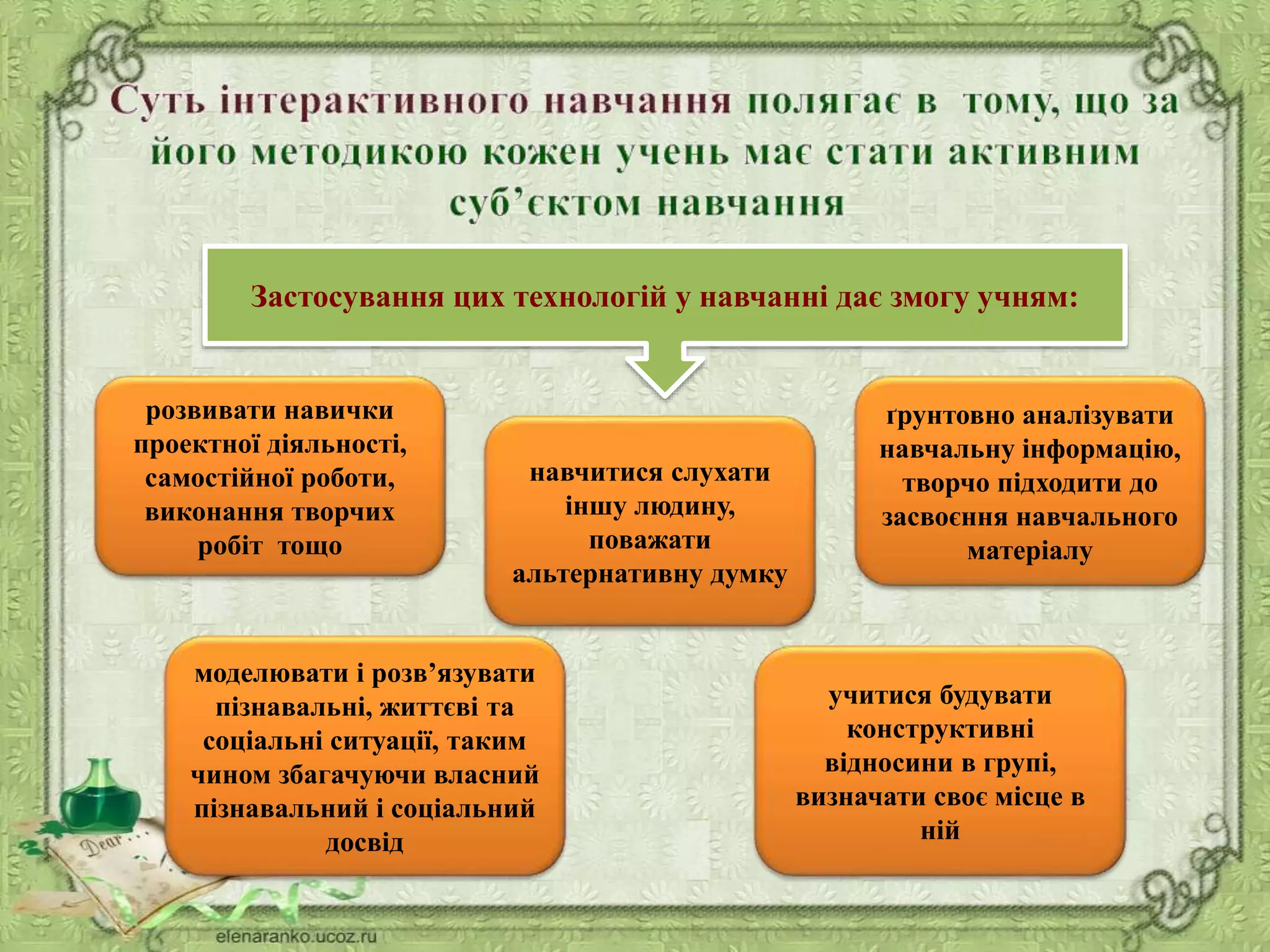 Суть інтерактивного навчання полягає в тому, що за його методикою кожен учень має стати активним суб’єктом навчання

Застосування цих технологій у навчанні дає змогу учням:

розвивати навички проектної діяльності, самостійної роботи, виконання творчих робіт тощо

навчитися слухати іншу людину, поважати альтернативну думку

ґрунтовно аналізувати навчальну інформацію, творчо підходити до засвоєння навчального матеріалу

моделювати і розв’язувати пізнавальні, життєві та соціальні ситуації, таким чином збагачуючи власний пізнавальний і соціальний досвід

учитися будувати конструктивні відносини в групі, визначати своє місце в ній

Dear...

elenaranko.ucoz.ru